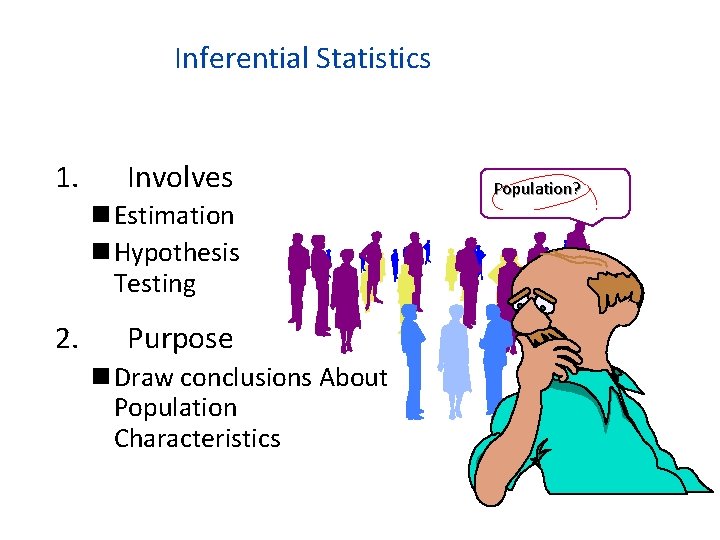 Inferential Statistics

1. Involves

■ Estimation

■ Hypothesis Testing

2. Purpose

■ Draw conclusions About Population Characteristics

Population?